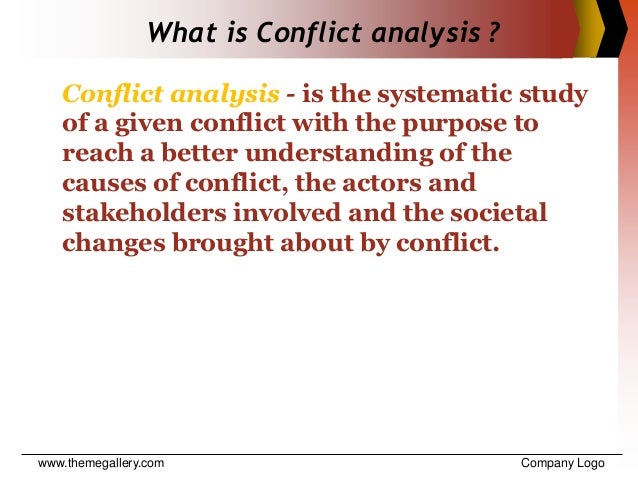 What is Conflict analysis ?

Conflict analysis - is the systematic study of a given conflict with the purpose to reach a better understanding of the causes of conflict, the actors and stakeholders involved and the societal changes brought about by conflict.

www.themegallery.com

Company Logo